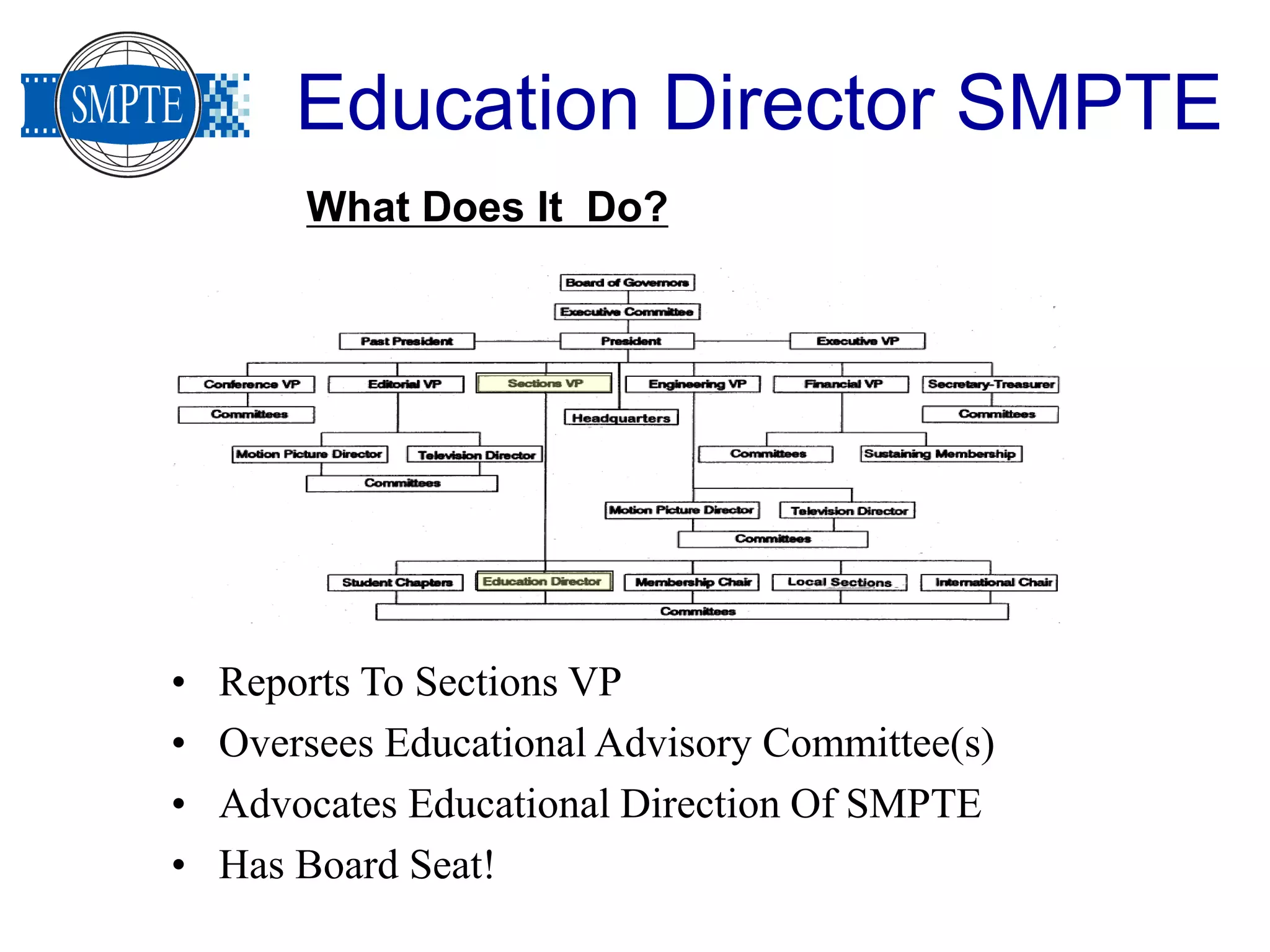 SMPTE

Education Director SMPTE

What Does It Do?

Board of Governors
Executive Committee
Past President
President
Executive VP
Conference VP
Editorial VP
Sections VP
Engineering VP
Financial VP
Secretary-Treasurer
Committees
Headquarters
Committees
Motion Picture Director
Television Director
Committees
Sustaining Membership
Committees
Motion Picture Director
Television Director
Committees
Student Chapters
Education Director
Membership Chair
Local Sections
International Chair
Committees

• Reports To Sections VP
• Oversees Educational Advisory Committee(s)
• Advocates Educational Direction Of SMPTE
• Has Board Seat!